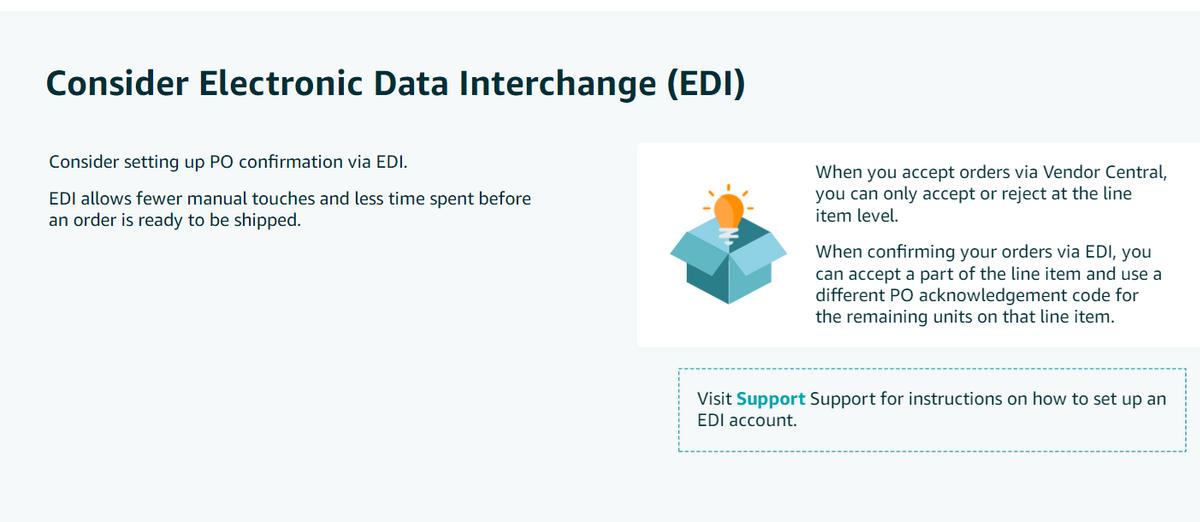 Consider Electronic Data Interchange (EDI)

Consider setting up PO confirmation via EDI.

EDI allows fewer manual touches and less time spent before an order is ready to be shipped.

When you accept orders via Vendor Central, you can only accept or reject at the line item level.

When confirming your orders via EDI, you can accept a part of the line item and use a different PO acknowledgement code for the remaining units on that line item.

Visit Support Support for instructions on how to set up an EDI account.